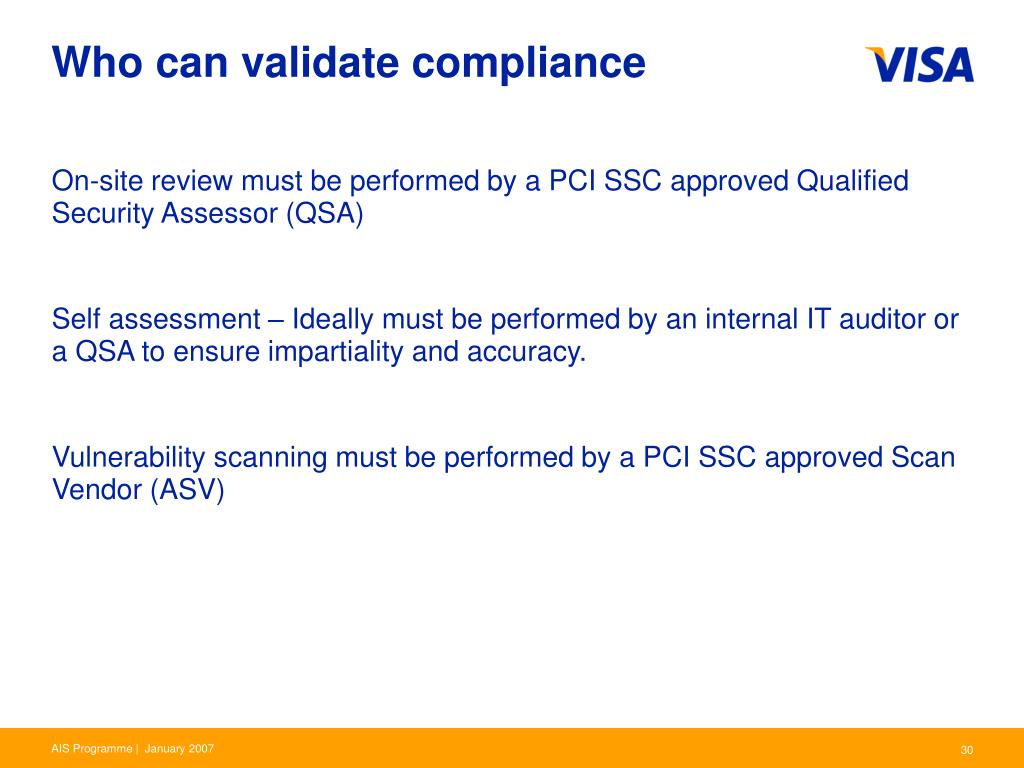 Who can validate compliance

VISA

On-site review must be performed by a PCI SSC approved Qualified Security Assessor (QSA)

Self assessment – Ideally must be performed by an internal IT auditor or a QSA to ensure impartiality and accuracy.

Vulnerability scanning must be performed by a PCI SSC approved Scan Vendor (ASV)

AIS Programme | January 2007

30